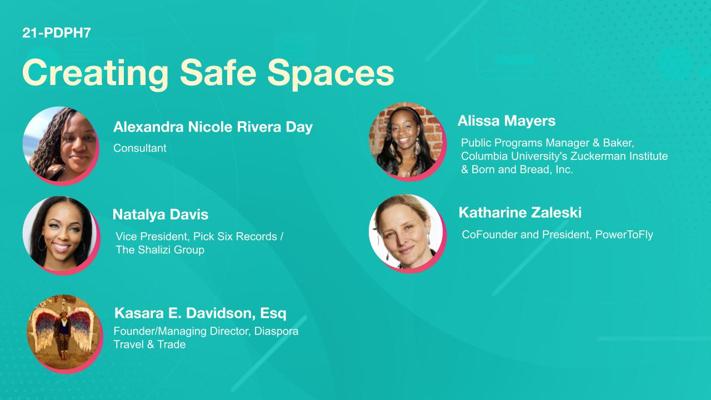 21-PDPH7

Creating Safe Spaces

Alexandra Nicole Rivera Day
Consultant

Natalya Davis
Vice President, Pick Six Records / The Shalizi Group

Kasara E. Davidson, Esq
Founder/Managing Director, Diaspora Travel & Trade

Alissa Mayers
Public Programs Manager & Baker, Columbia University's Zuckerman Institute & Born and Bread, Inc.

Katharine Zaleski
CoFounder and President, PowerToFly